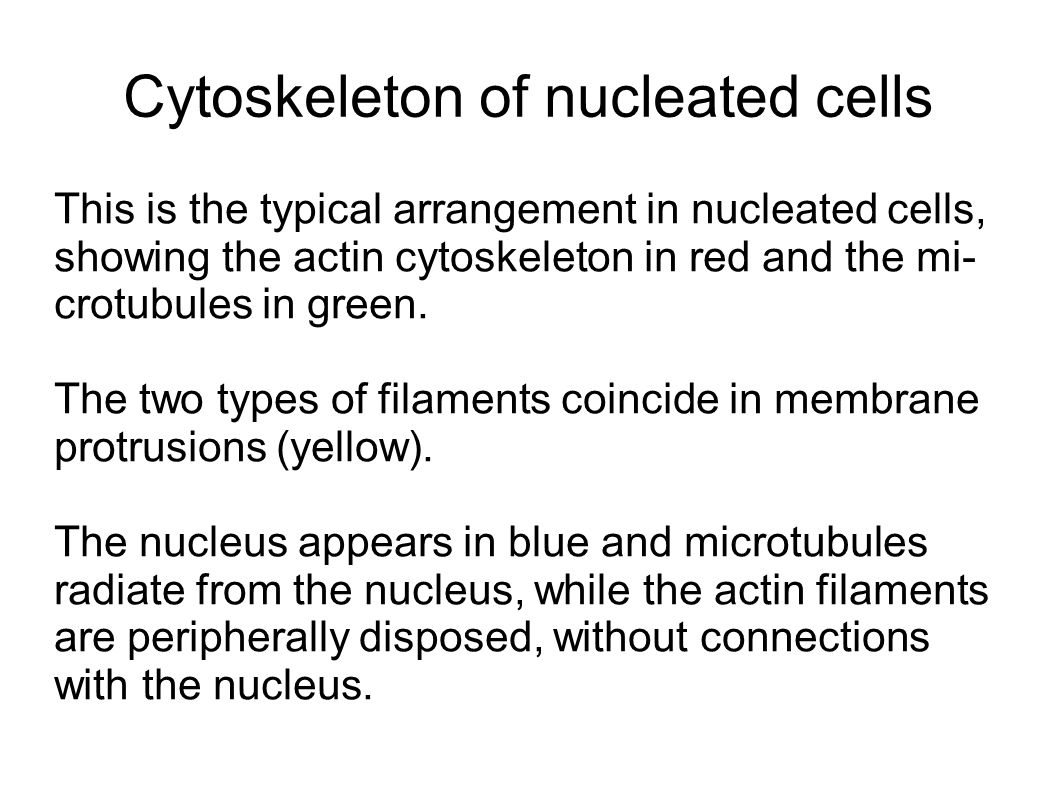 Cytoskeleton of nucleated cells

This is the typical arrangement in nucleated cells, showing the actin cytoskeleton in red and the microtubules in green.

The two types of filaments coincide in membrane protrusions (yellow).

The nucleus appears in blue and microtubules radiate from the nucleus, while the actin filaments are peripherally disposed, without connections with the nucleus.